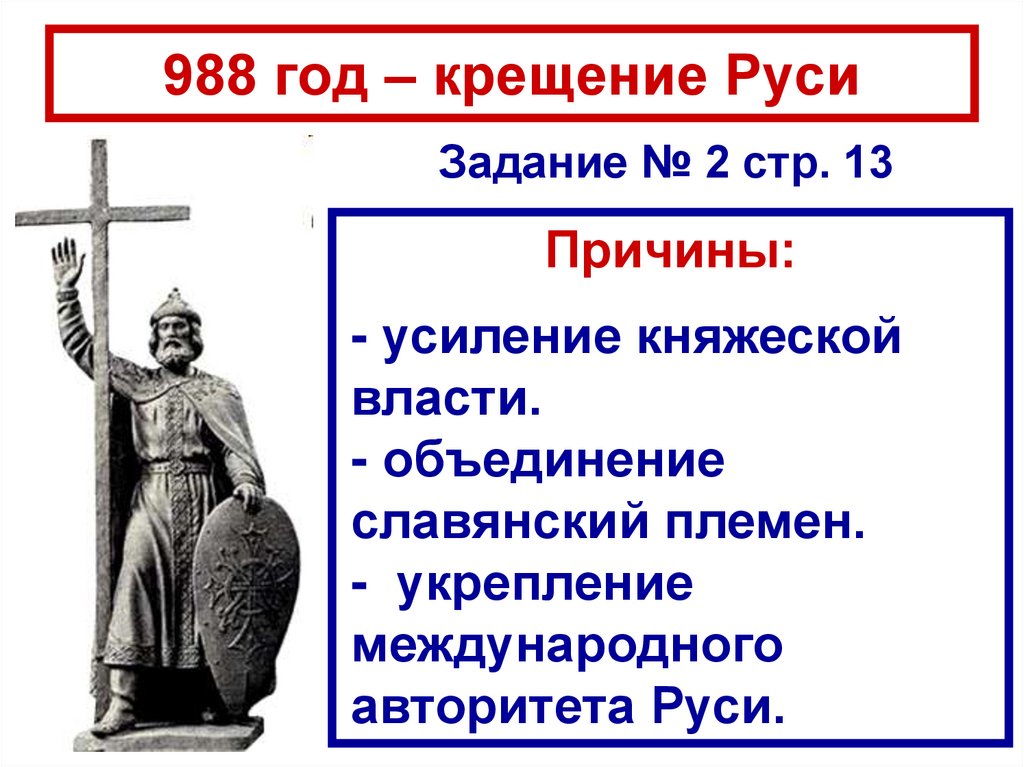 988 год – крещение Руси

Задание № 2 стр. 13

Причины:

- усиление княжеской власти.
- объединение славянский племен.
- укрепление международного авторитета Руси.